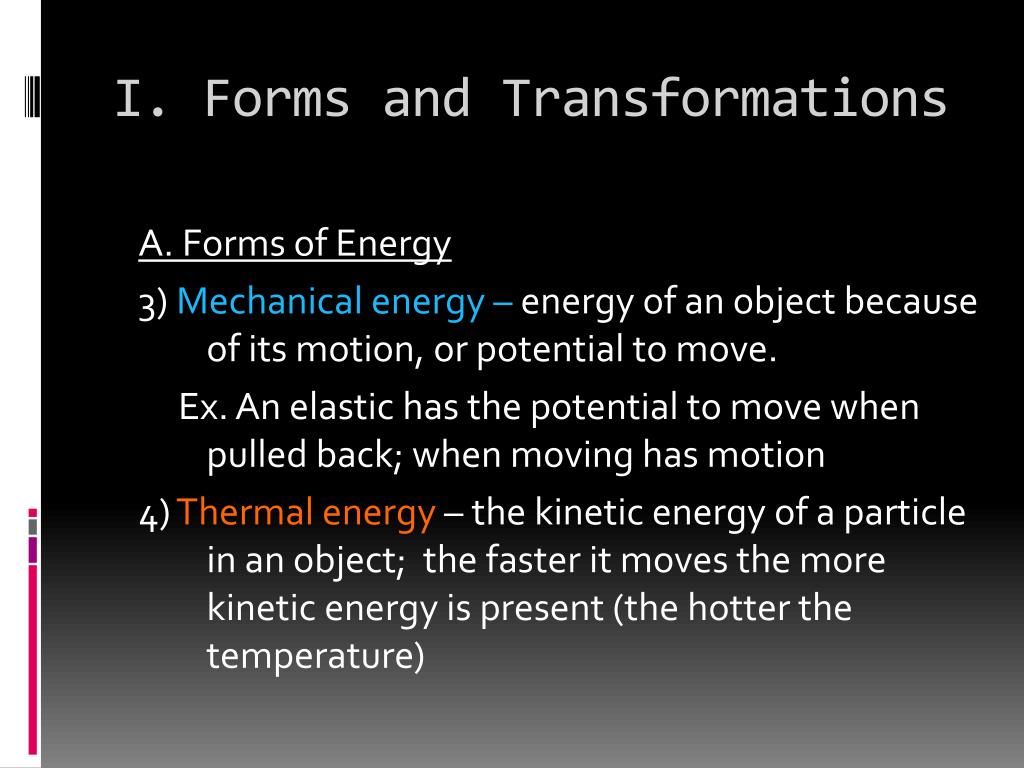 I. Forms and Transformations

A. Forms of Energy

3) Mechanical energy – energy of an object because of its motion, or potential to move.

Ex. An elastic has the potential to move when pulled back; when moving has motion

4) Thermal energy – the kinetic energy of a particle in an object; the faster it moves the more kinetic energy is present (the hotter the temperature)